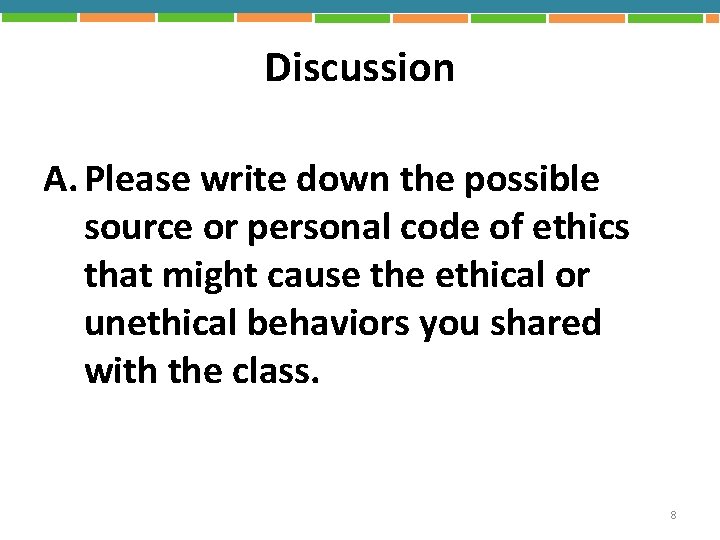 Discussion

A. Please write down the possible source or personal code of ethics that might cause the ethical or unethical behaviors you shared with the class.

8